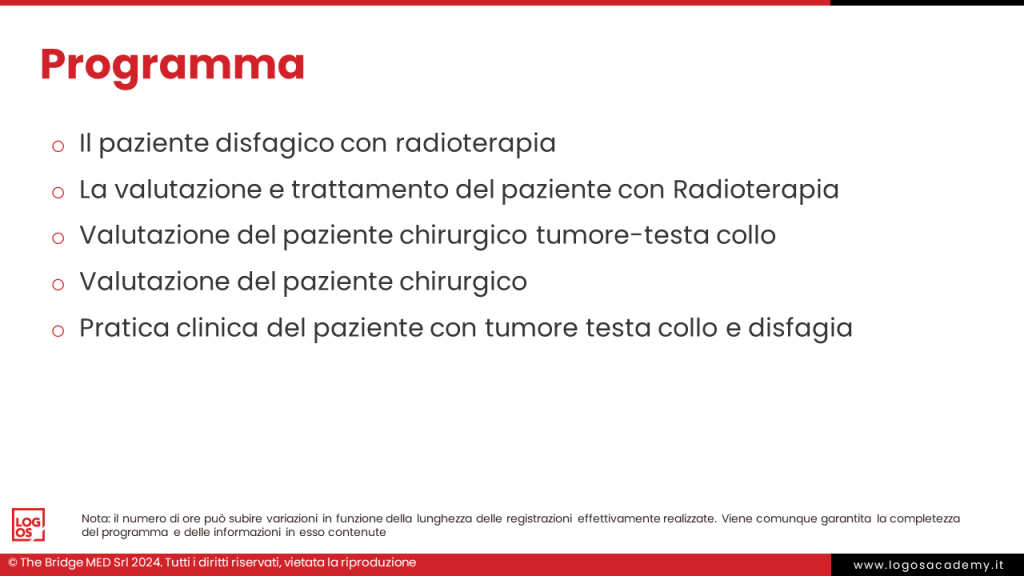 Programma

o Il paziente disfagico con radioterapia
o La valutazione e trattamento del paziente con Radioterapia
o Valutazione del paziente chirurgico tumore-testa collo
o Valutazione del paziente chirurgico
o Pratica clinica del paziente con tumore testa collo e disfagia

LOG OS

Nota: il numero di ore può subire variazioni in funzione della lunghezza delle registrazioni effettivamente realizzate. Viene comunque garantita la completezza del programma e delle informazioni in esso contenute

© The Bridge MED Srl 2024. Tutti i diritti riservati, vietata la riproduzione

www.logosacademy.it